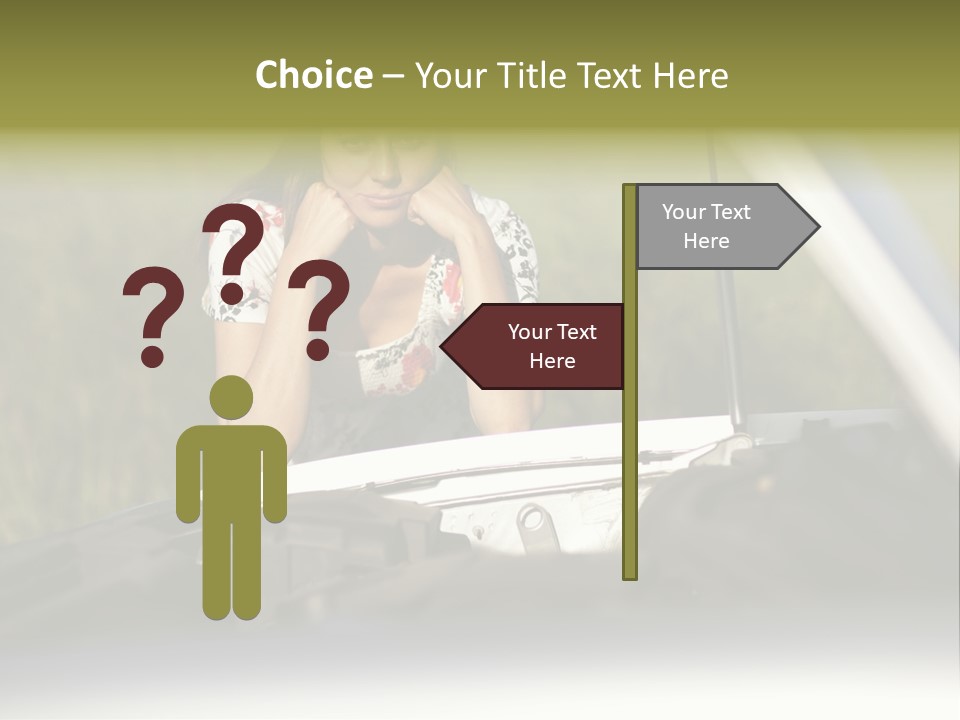 Choice – Your Title Text Here

? ? ?

Your Text Here

Your Text Here